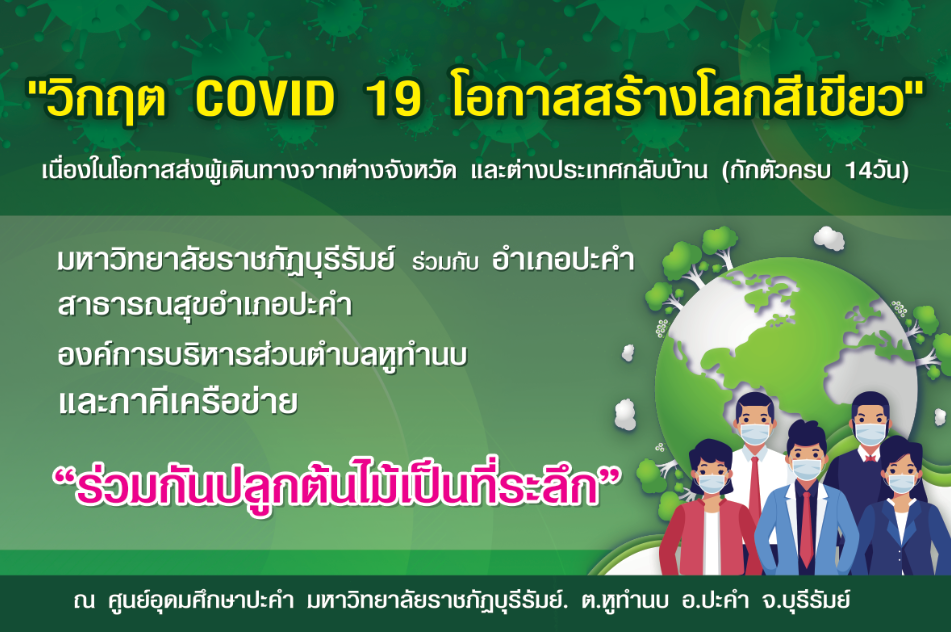 "วิกฤต COVID 19 โอกาสสร้างโลกสีเขียว"

เนื่องในโอกาสส่งผู้เดินทางจากต่างจังหวัด และต่างประเทศกลับบ้าน (กักตัวครบ 14วัน)

มหาวิทยาลัยราชภัฏบุรีรัมย์ ร่วมกับ อำเภอปะคำ
สาธารณสุขอำเภอปะคำ
องค์การบริหารส่วนตำบลหูทำนบ
และภาคีเครือข่าย

“ร่วมกันปลูกต้นไม้เป็นที่ระลึก”

ณ ศูนย์อุดมศึกษาปะคำ มหาวิทยาลัยราชภัฏบุรีรัมย์. ต.หูทำนบ อ.ปะคำ จ.บุรีรัมย์